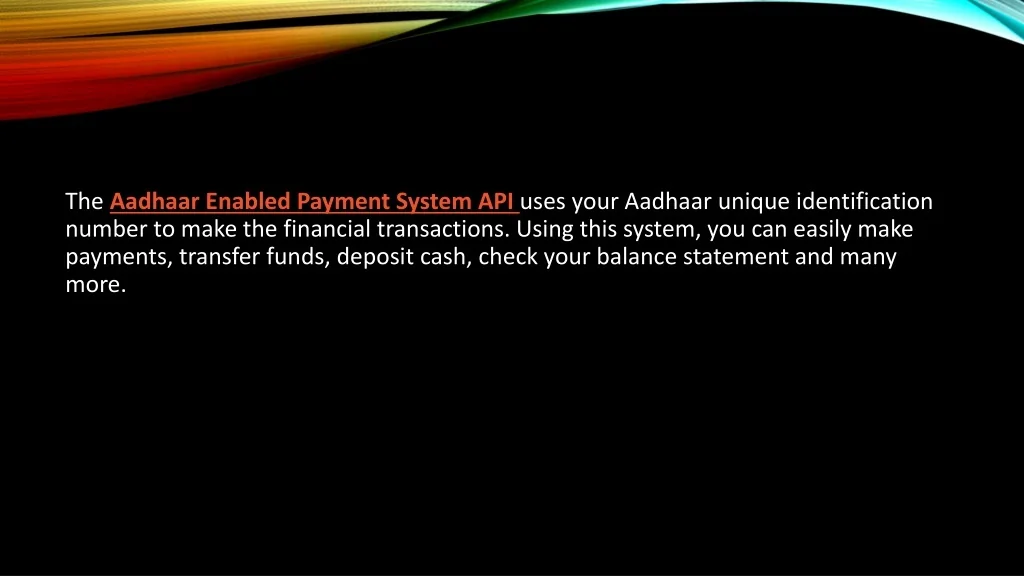 The Aadhaar Enabled Payment System API uses your Aadhaar unique identification number to make the financial transactions. Using this system, you can easily make payments, transfer funds, deposit cash, check your balance statement and many more.